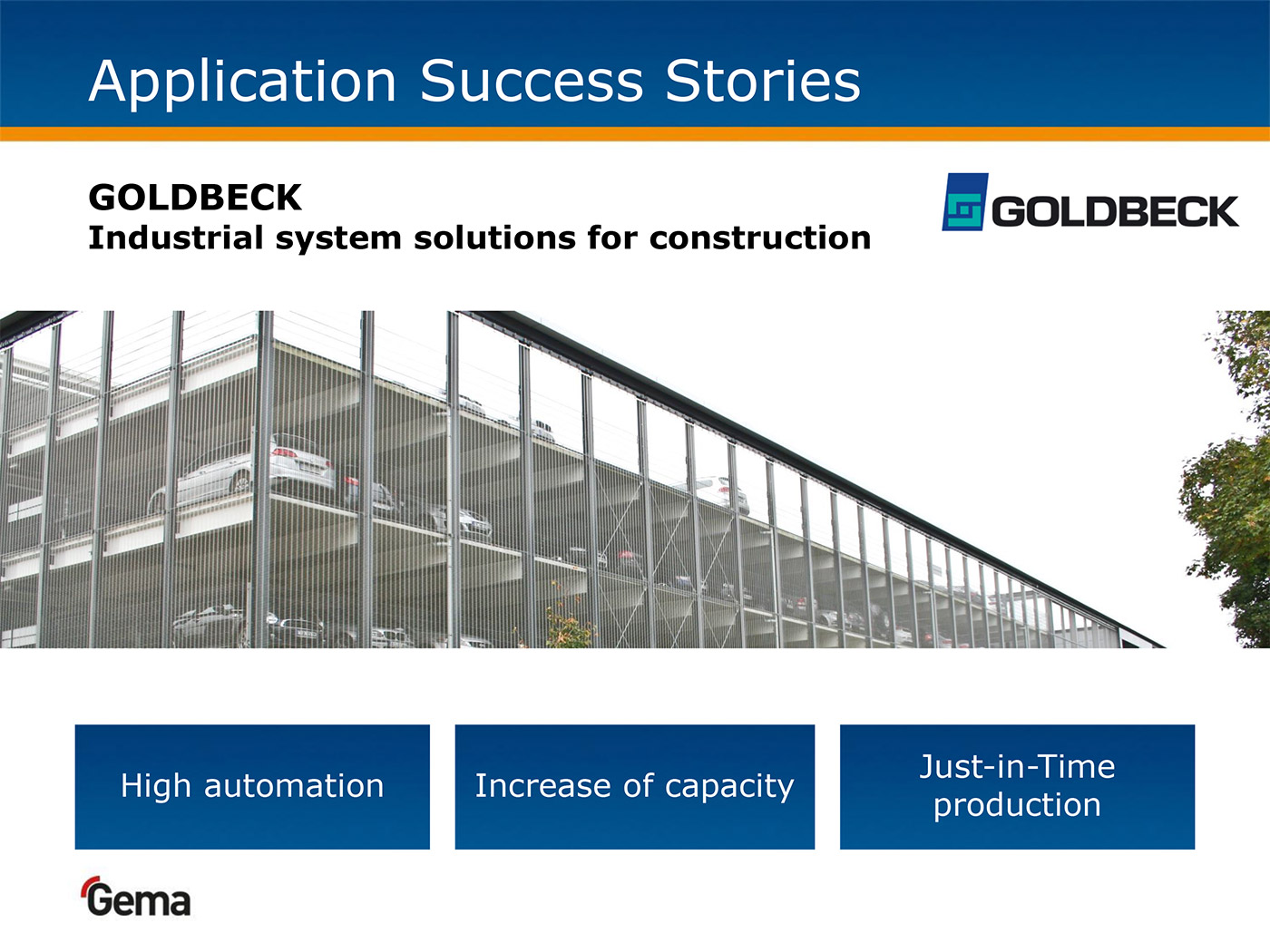 Application Success Stories

GOLDBECK
Industrial system solutions for construction

GOLDBECK

High automation

Increase of capacity

Just-in-Time production

Gema